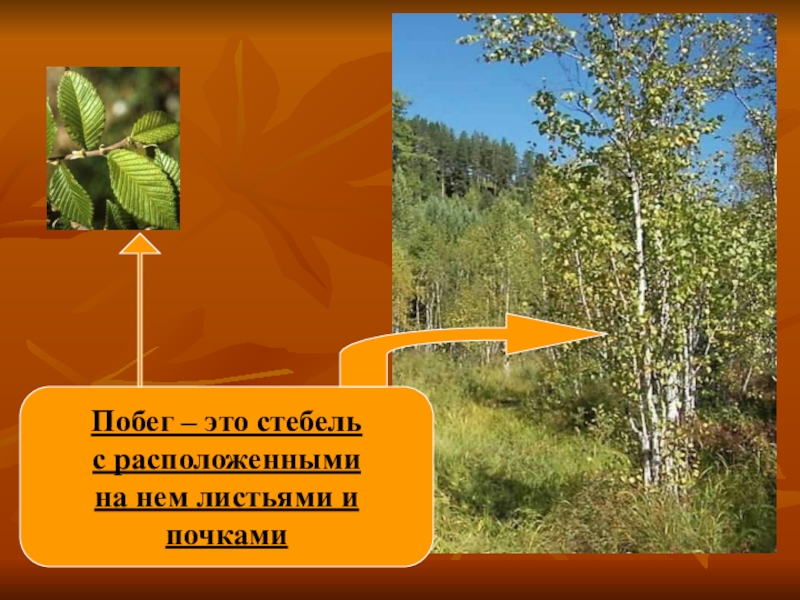 Побег – это стебель с расположенными на нем листьями и почками